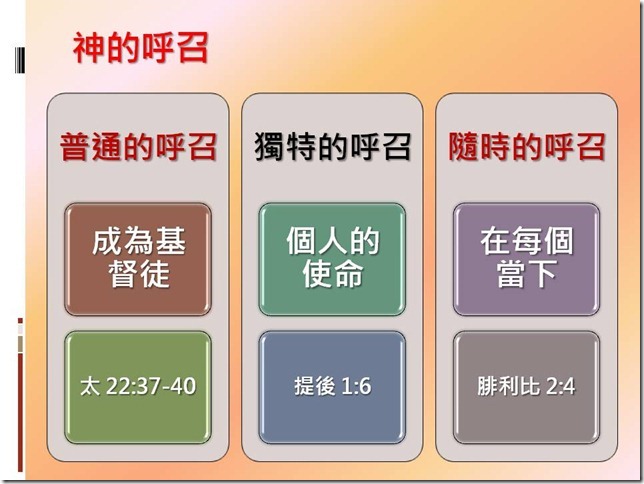 神的呼召

普通的呼召

成為基督徒

太 22:37-40

獨特的呼召

個人的使命

提後 1:6

隨時的呼召

在每個當下

腓利比 2:4